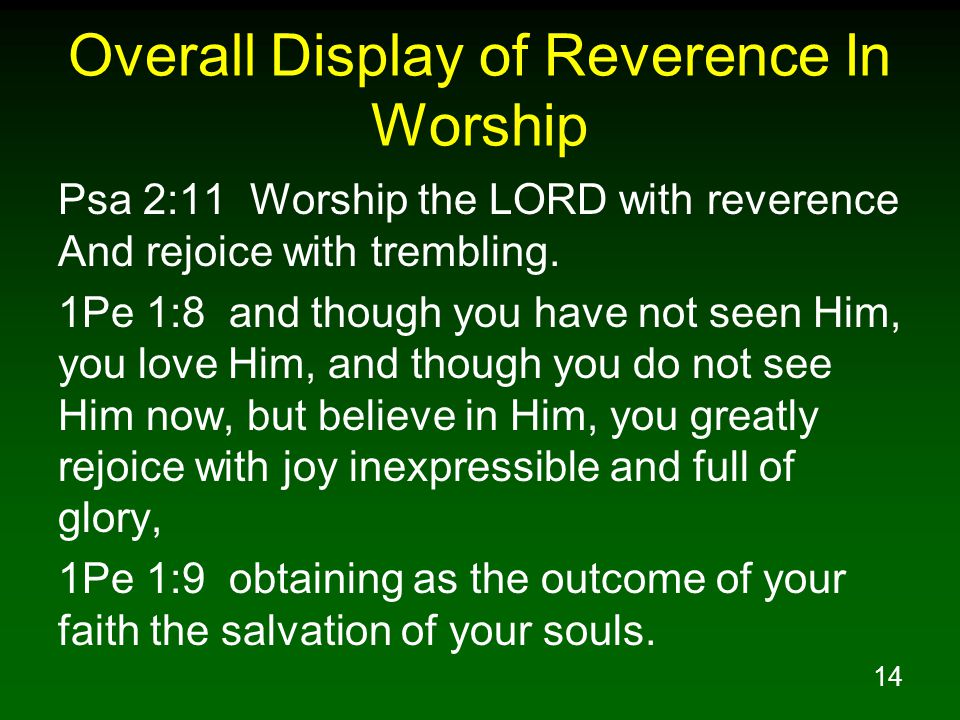 Overall Display of Reverence In Worship

Psa 2:11 Worship the LORD with reverence And rejoice with trembling.

1Pe 1:8 and though you have not seen Him, you love Him, and though you do not see Him now, but believe in Him, you greatly rejoice with joy inexpressible and full of glory,

1Pe 1:9 obtaining as the outcome of your faith the salvation of your souls.

14